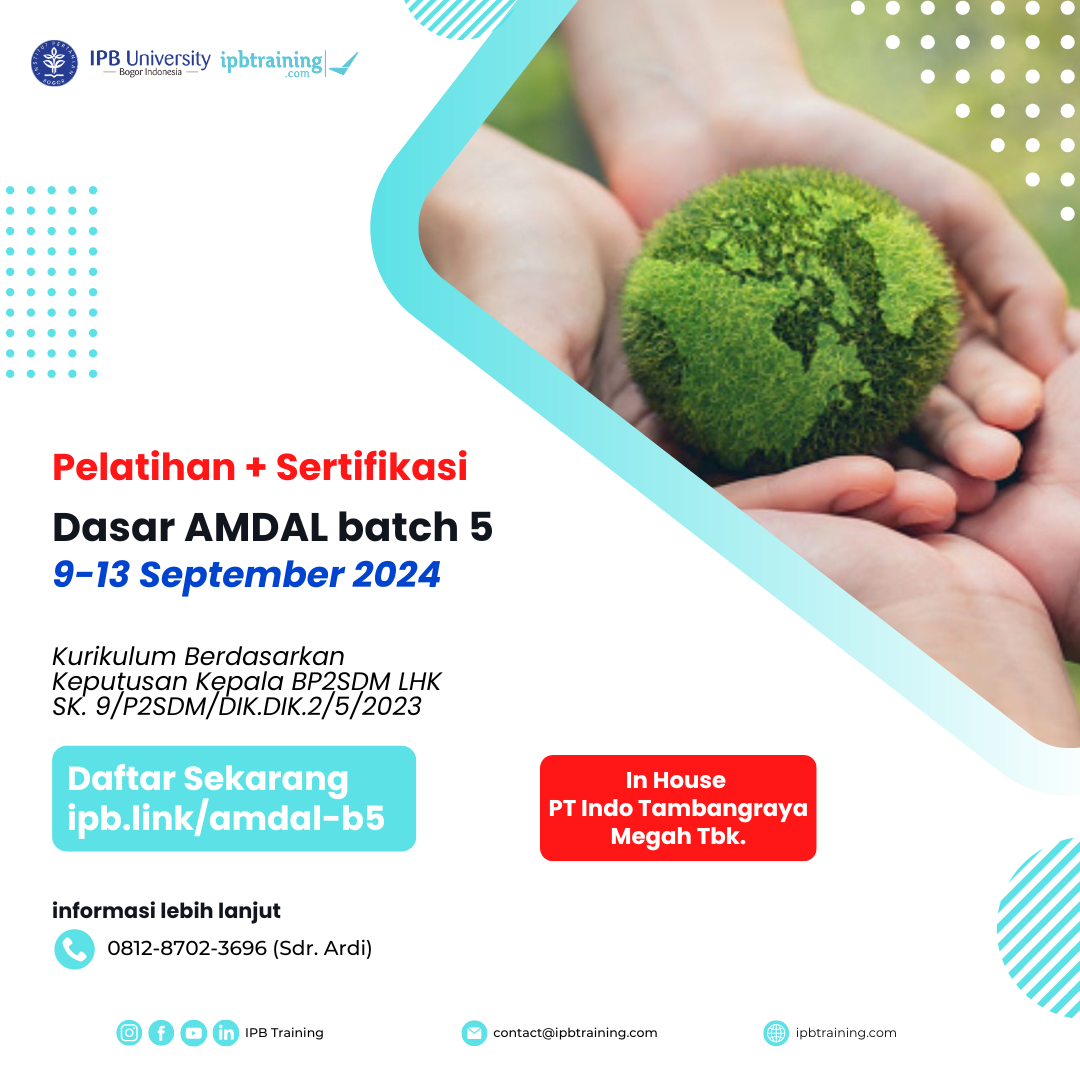 IPB University
Bogor Indonesia
ipbtraining.com

Pelatihan + Sertifikasi
Dasar AMDAL batch 5
9-13 September 2024

Kurikulum Berdasarkan Keputusan Kepala BP2SDM LHK SK. 9/P2SDM/DIK.DIK.2/5/2023

Daftar Sekarang
ipb.link/amdal-b5

In House
PT Indo Tambangraya Megah Tbk.

informasi lebih lanjut
0812-8702-3696 (Sdr. Ardi)

IPB Training
contact@ipbtraining.com
ipbtraining.com